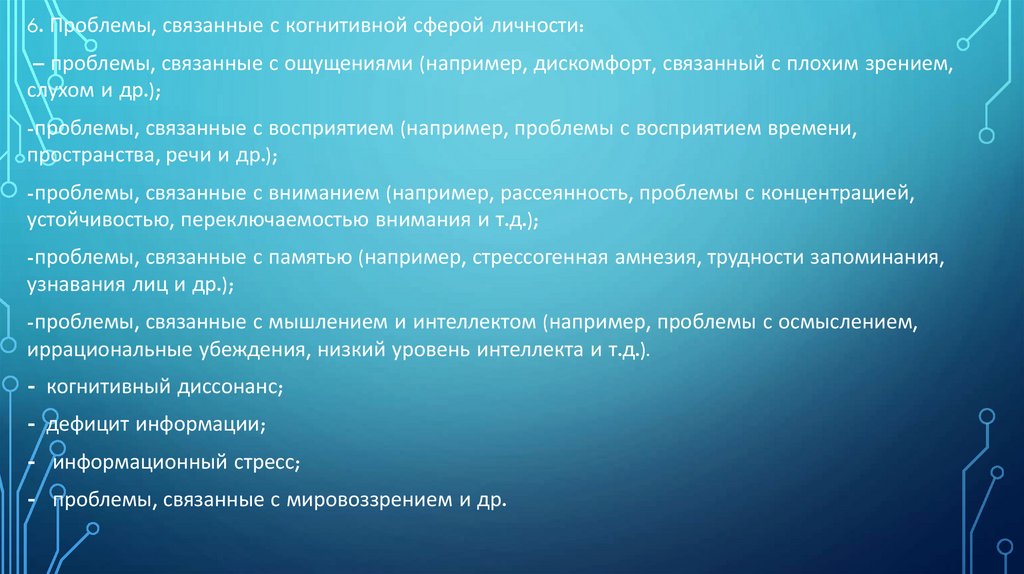 6. Проблемы, связанные с когнитивной сферой личности:

– проблемы, связанные с ощущениями (например, дискомфорт, связанный с плохим зрением, слухом и др.);

-проблемы, связанные с восприятием (например, проблемы с восприятием времени, пространства, речи и др.);

-проблемы, связанные с вниманием (например, рассеянность, проблемы с концентрацией, устойчивостью, переключаемостью внимания и т.д.);

-проблемы, связанные с памятью (например, стрессогенная амнезия, трудности запоминания, узнавания лиц и др.);

-проблемы, связанные с мышлением и интеллектом (например, проблемы с осмыслением, иррациональные убеждения, низкий уровень интеллекта и т.д.).

- когнитивный диссонанс;

- дефицит информации;

- информационный стресс;

- проблемы, связанные с мировоззрением и др.